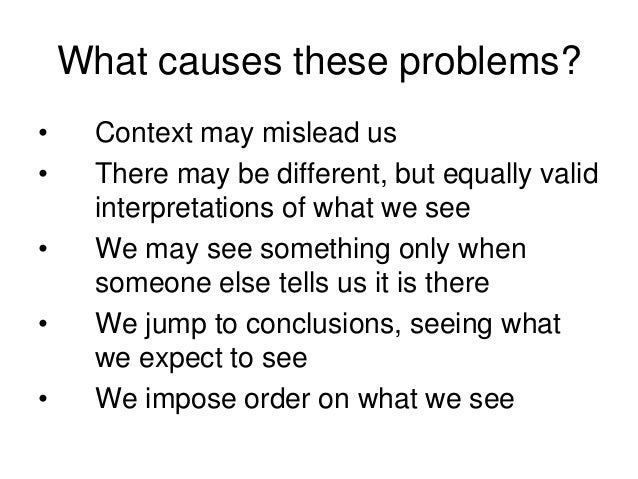 What causes these problems?

• Context may mislead us
• There may be different, but equally valid interpretations of what we see
• We may see something only when someone else tells us it is there
• We jump to conclusions, seeing what we expect to see
• We impose order on what we see